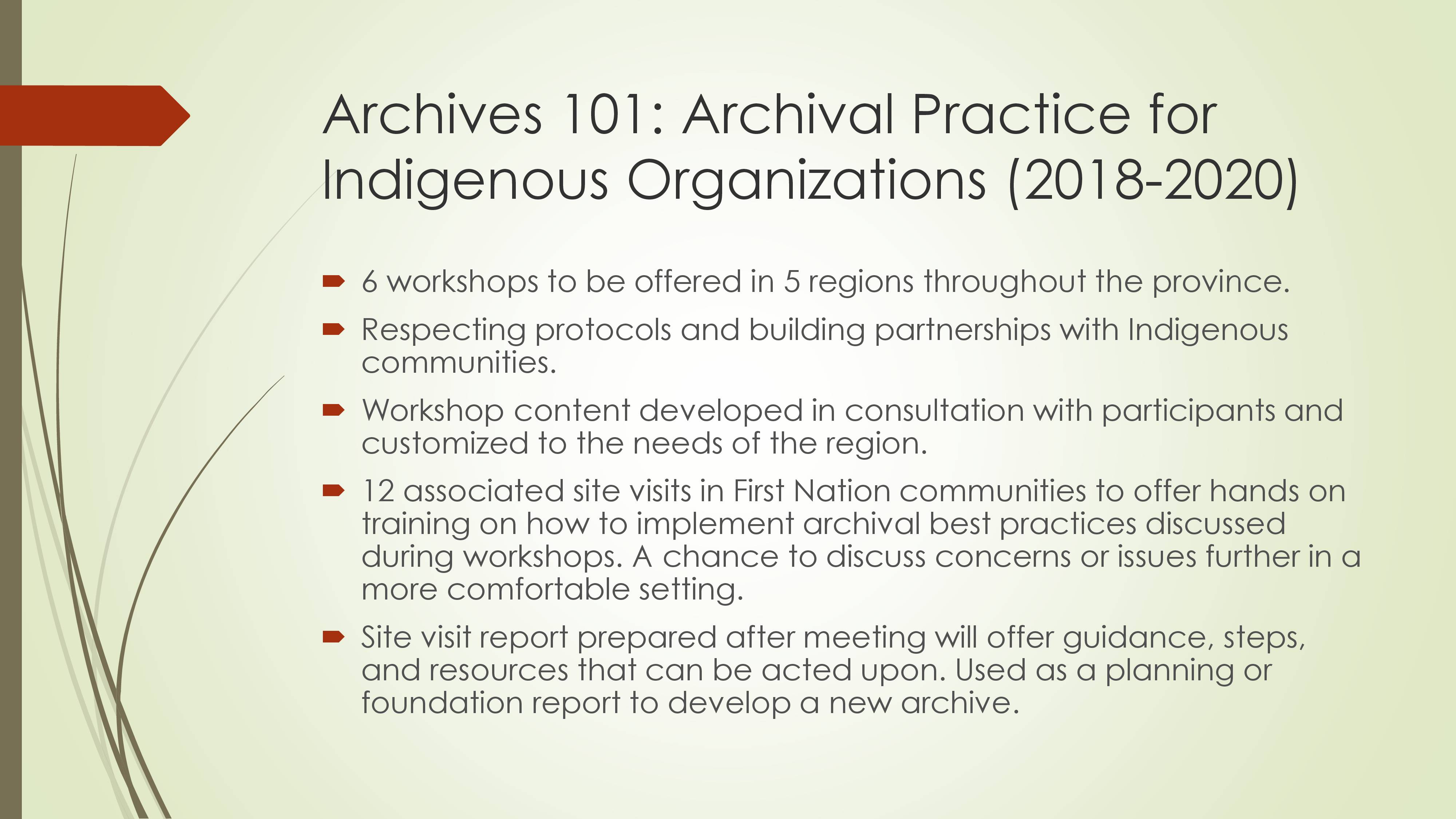 Archives 101: Archival Practice for Indigenous Organizations (2018-2020)

6 workshops to be offered in 5 regions throughout the province.

Respecting protocols and building partnerships with Indigenous communities.

Workshop content developed in consultation with participants and customized to the needs of the region.

12 associated site visits in First Nation communities to offer hands on training on how to implement archival best practices discussed during workshops. A chance to discuss concerns or issues further in a more comfortable setting.

Site visit report prepared after meeting will offer guidance, steps, and resources that can be acted upon. Used as a planning or foundation report to develop a new archive.